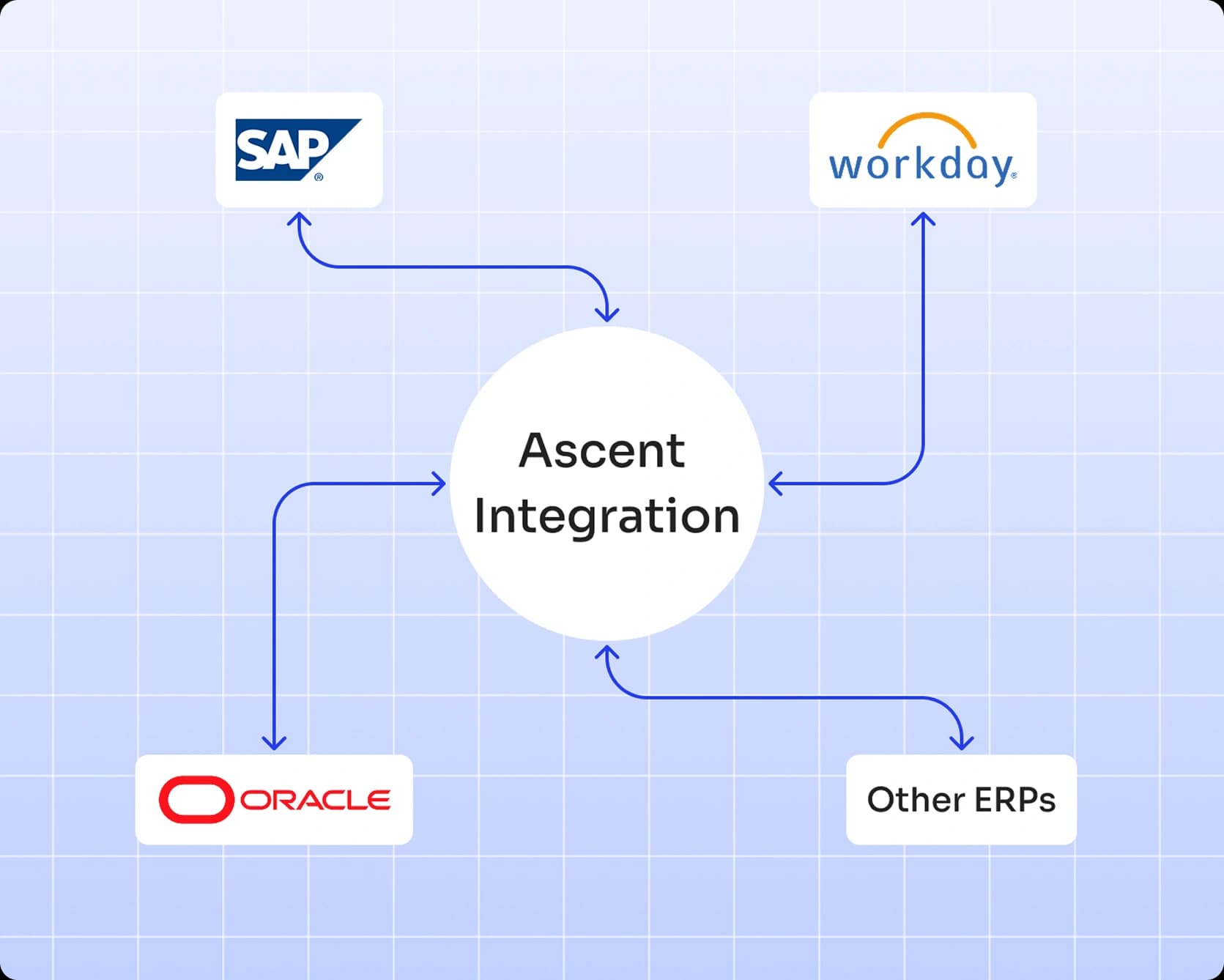 SAP®

workday®

Ascent Integration

ORACLE

Other ERPs